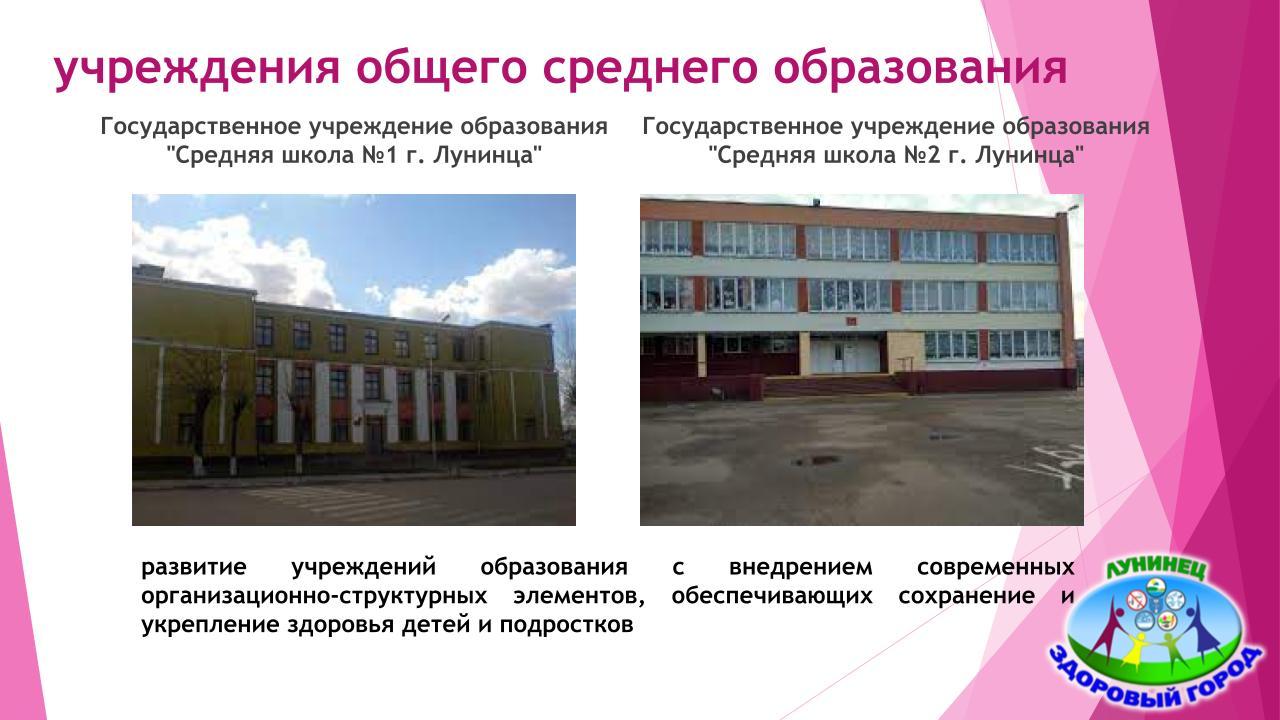 учреждения общего среднего образования

Государственное учреждение образования "Средняя школа №1 г. Лунинца"

Государственное учреждение образования "Средняя школа №2 г. Лунинца"

развитие учреждений образования с внедрением современных организационно-структурных элементов, обеспечивающих сохранение и укрепление здоровья детей и подростков

ЛУНИНЕЦ
ЗДОРОВЫЙ ГОРОД